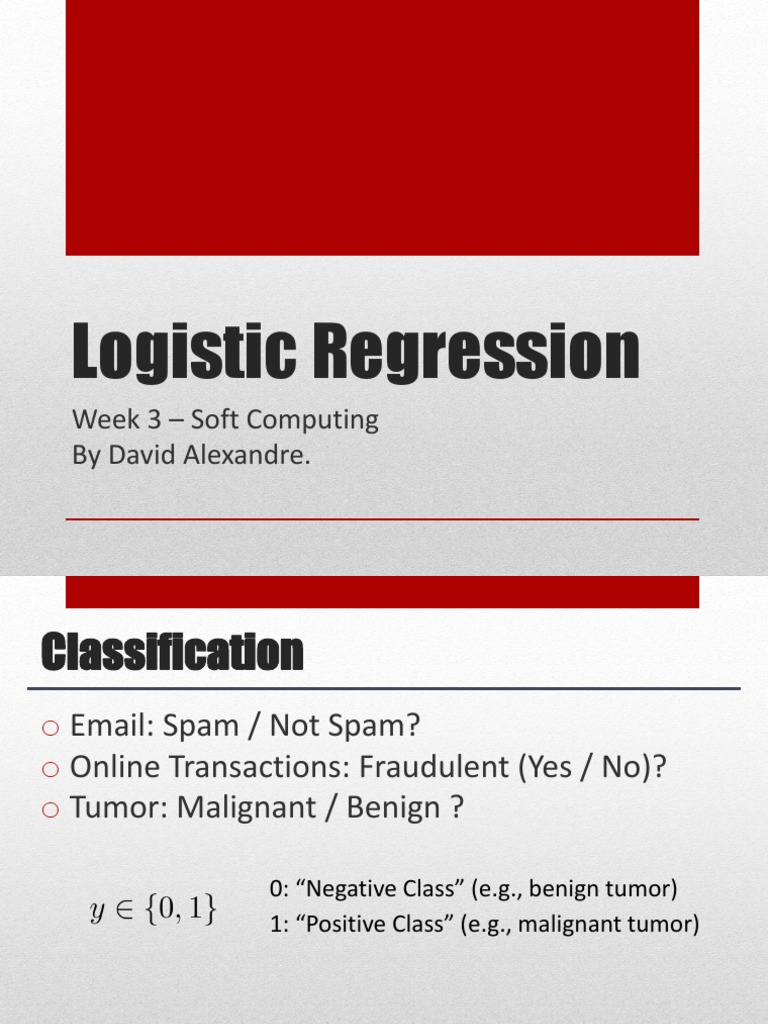 Logistic Regression

Week 3 – Soft Computing
By David Alexandre.

Classification

o Email: Spam / Not Spam?
o Online Transactions: Fraudulent (Yes / No)?
o Tumor: Malignant / Benign ?

$y \in \{0, 1\}$

0: “Negative Class” (e.g., benign tumor)
1: “Positive Class” (e.g., malignant tumor)